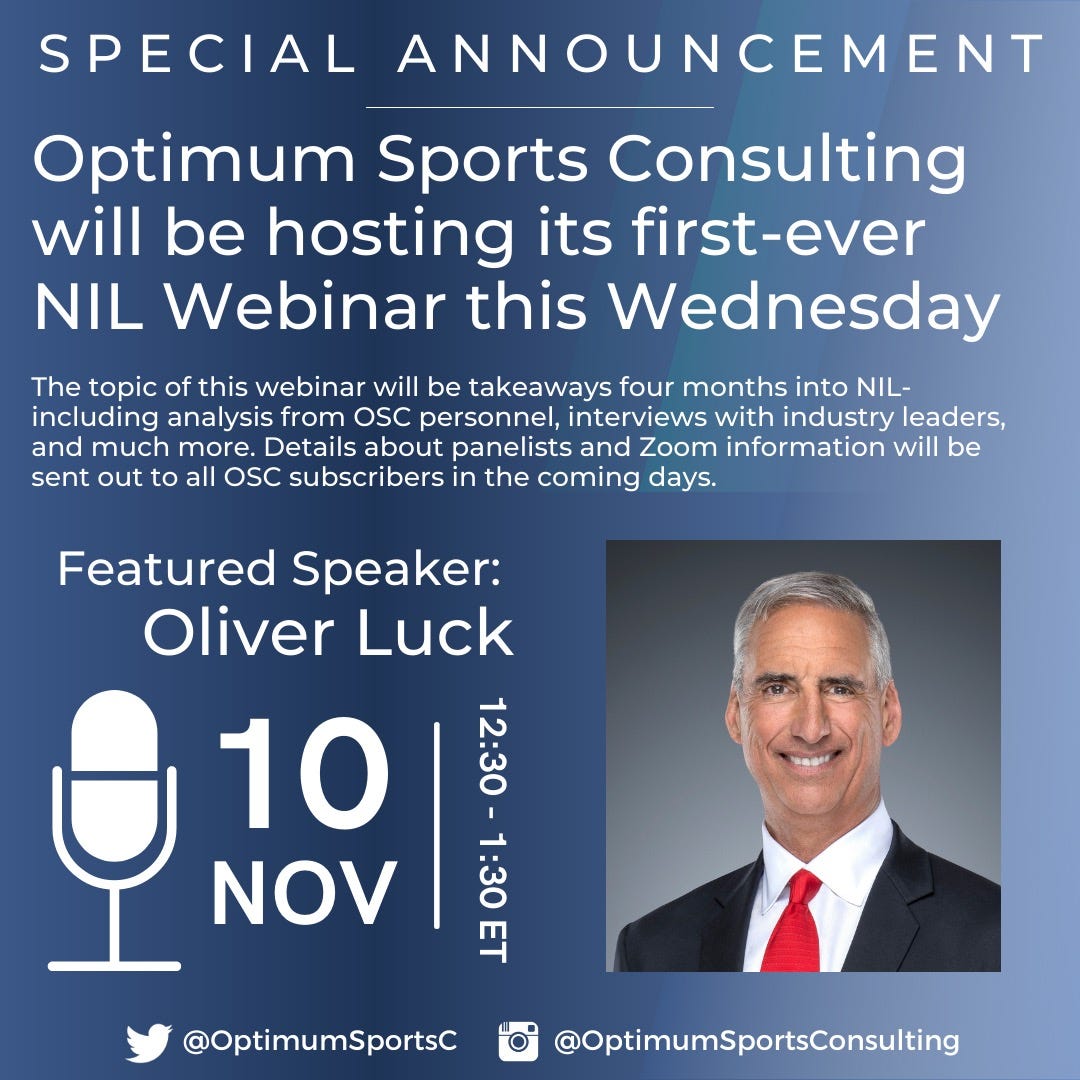 SPECIAL ANNOUNCEMENT

Optimum Sports Consulting will be hosting its first-ever NIL Webinar this Wednesday

The topic of this webinar will be takeaways four months into NIL- including analysis from OSC personnel, interviews with industry leaders, and much more. Details about panelists and Zoom information will be sent out to all OSC subscribers in the coming days.

Featured Speaker:
Oliver Luck

10
NOV

12:30 - 1:30 ET

@OptimumSportsC @OptimumSportsConsulting